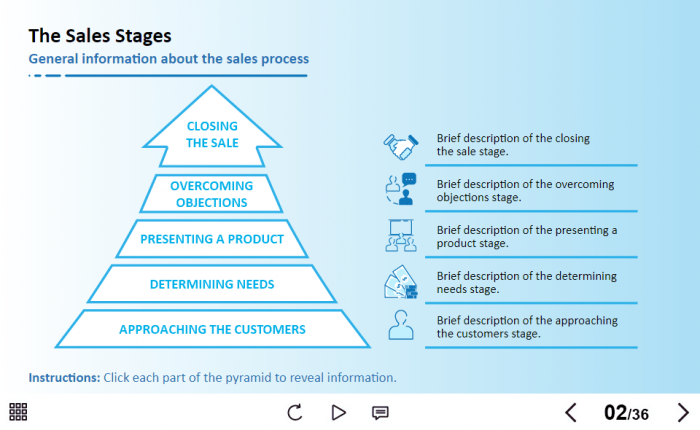 The Sales Stages

General information about the sales process

CLOSING THE SALE

OVERCOMING OBJECTIONS

PRESENTING A PRODUCT

DETERMINING NEEDS

APPROACHING THE CUSTOMERS

Brief description of the closing the sale stage.

Brief description of the overcoming objections stage.

Brief description of the presenting a product stage.

Brief description of the determining needs stage.

Brief description of the approaching the customers stage.

Instructions: Click each part of the pyramid to reveal information.

02/36